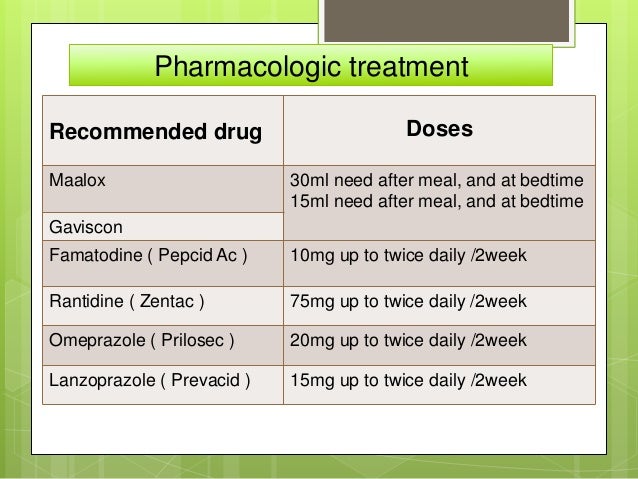 Pharmacologic treatment

| Recommended drug | Doses |
|---|---|
| Maalox | 30ml need after meal, and at bedtime 15ml need after meal, and at bedtime |
| Gaviscon | |
| Famatodine ( Pepcid Ac ) | 10mg up to twice daily /2week |
| Rantidine ( Zentac ) | 75mg up to twice daily /2week |
| Omeprazole ( Prilosec ) | 20mg up to twice daily /2week |
| Lanzoprazole ( Prevacid ) | 15mg up to twice daily /2week |